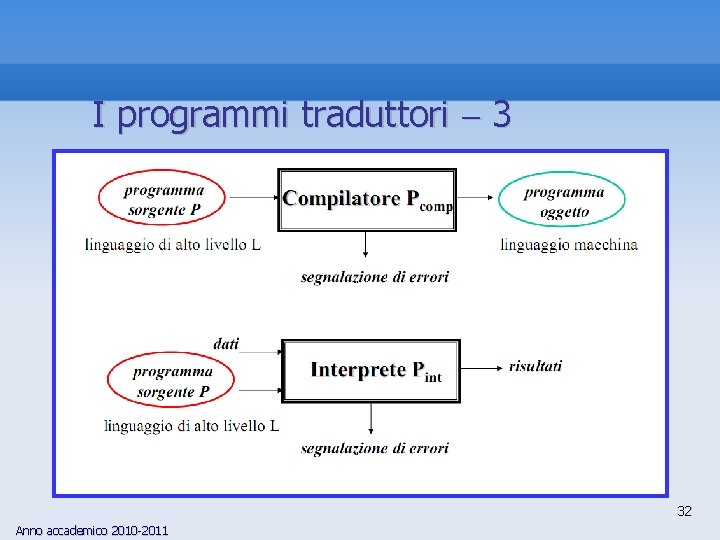 I programmi traduttori – 3

programma sorgente P

linguaggio di alto livello L

Compilatore $P_{comp}$

programma oggetto

linguaggio macchina

segnalazione di errori

dati

programma sorgente P

linguaggio di alto livello L

Interprete $P_{int}$

risultati

segnalazione di errori

32

Anno accademico 2010-2011